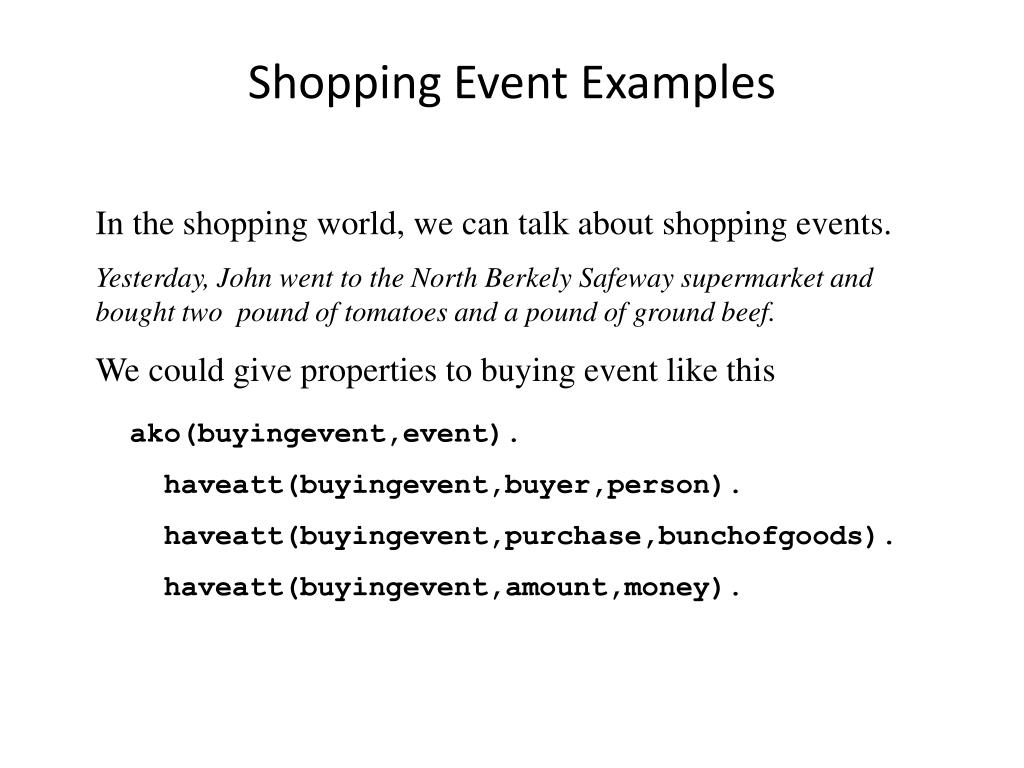 Shopping Event Examples

In the shopping world, we can talk about shopping events.

Yesterday, John went to the North Berkely Safeway supermarket and bought two pound of tomatoes and a pound of ground beef.

We could give properties to buying event like this

ako(buyingevent,event).

haveatt(buyingevent,buyer,person).

haveatt(buyingevent,purchase,bunchofgoods).

haveatt(buyingevent,amount,money).